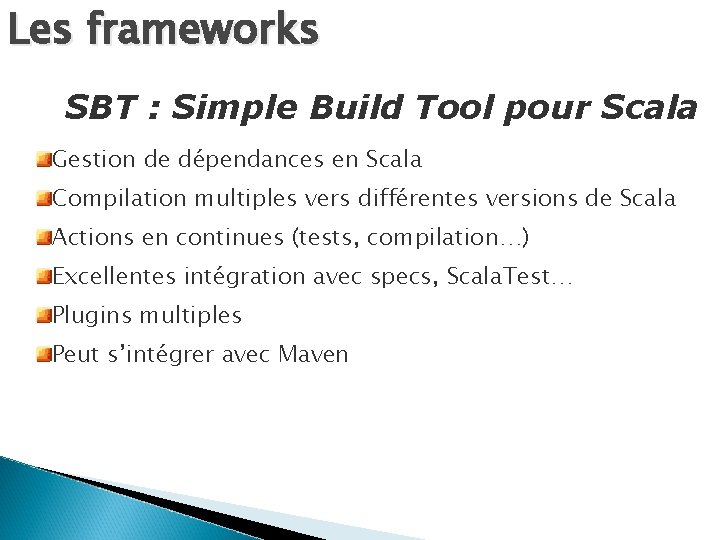 Les frameworks

SBT : Simple Build Tool pour Scala

Gestion de dépendances en Scala

Compilation multiples vers différentes versions de Scala

Actions en continues (tests, compilation…)

Excellentes intégration avec specs, ScalaTest…

Plugins multiples

Peut s'intégrer avec Maven